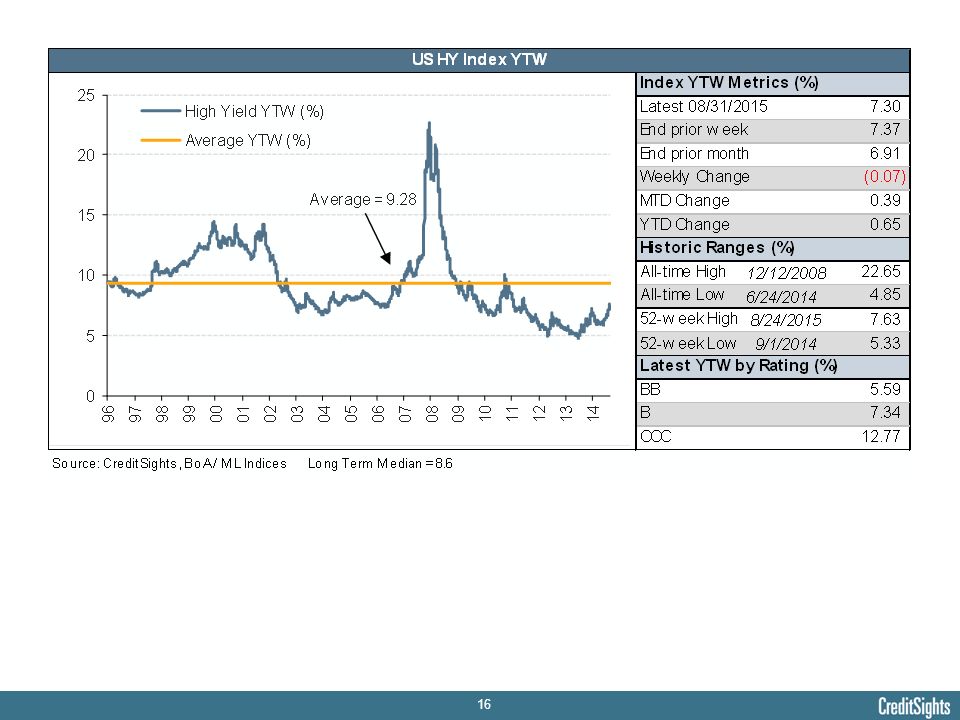 US HY Index YTW

25
20
15
10
5
0

High Yield YTW (%)
Average YTW (%)

Average = 9.28

96 97 98 99 00 01 02 03 04 05 06 07 08 09 10 11 12 13 14

| Index YTW Metrics (%) | | |
|---|---|---|
| Latest 08/31/2015 | | 7.30 |
| End prior week | | 7.37 |
| End prior month | | 6.91 |
| Weekly Change | | (0.07) |
| MTD Change | | 0.39 |
| YTD Change | | 0.65 |
| Historic Ranges (%) | | |
| All-time High | 12/12/2008 | 22.65 |
| All-time Low | 6/24/2014 | 4.85 |
| 52-week High | 8/24/2015 | 7.63 |
| 52-week Low | 9/1/2014 | 5.33 |
| Latest YTW by Rating (%) | | |
| BB | | 5.59 |
| B | | 7.34 |
| CCC | | 12.77 |

Source: CreditSights, BoA/ ML Indices Long Term Median = 8.6

16

CreditSights